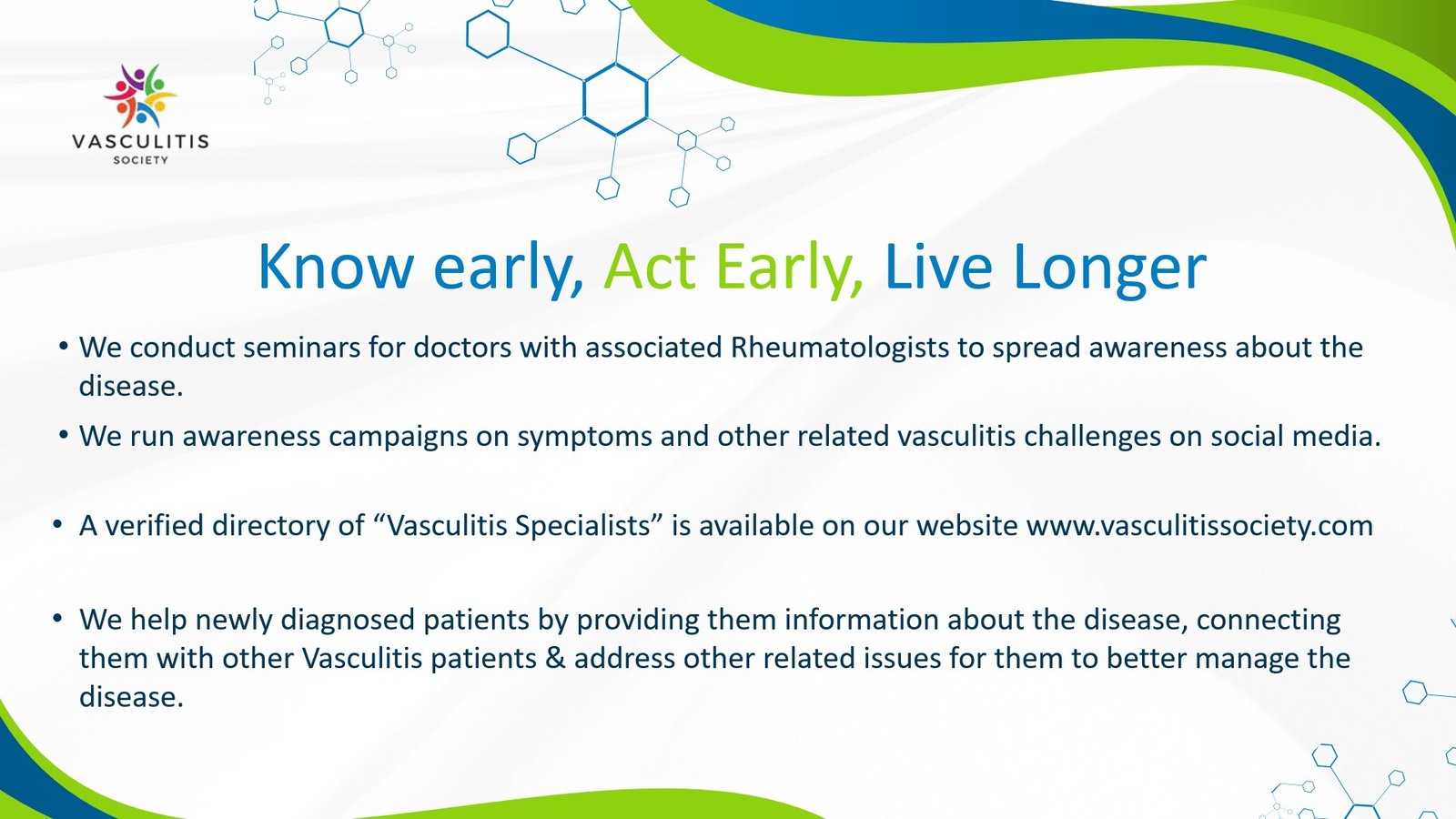 VASCULITIS
SOCIETY

Know early, Act Early, Live Longer

• We conduct seminars for doctors with associated Rheumatologists to spread awareness about the disease.

• We run awareness campaigns on symptoms and other related vasculitis challenges on social media.

• A verified directory of “Vasculitis Specialists” is available on our website www.vasculitissociety.com

• We help newly diagnosed patients by providing them information about the disease, connecting them with other Vasculitis patients & address other related issues for them to better manage the disease.